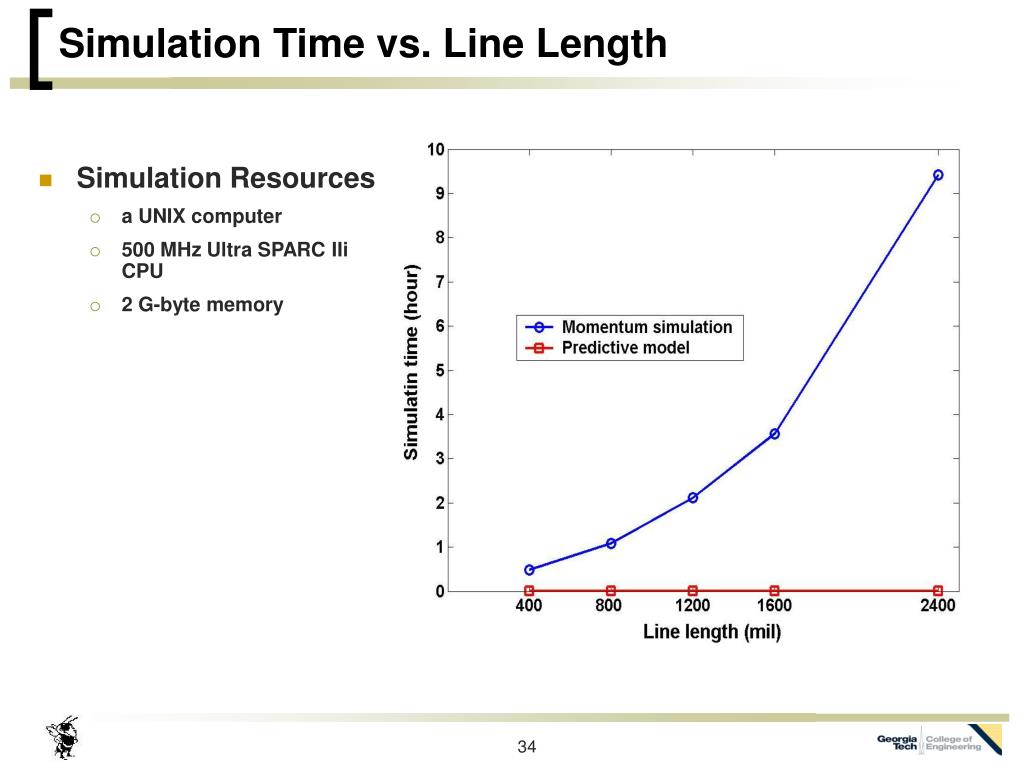 Simulation Time vs. Line Length

Simulation Resources
a UNIX computer
500 MHz Ultra SPARC IIi CPU
2 G-byte memory

10
9
8
7
6
5
4
3
2
1
0
Simulatin time (hour)
Momentum simulation
Predictive model
400
800
1200
1600
2400
Line length (mil)

34

Georgia Tech College of Engineering